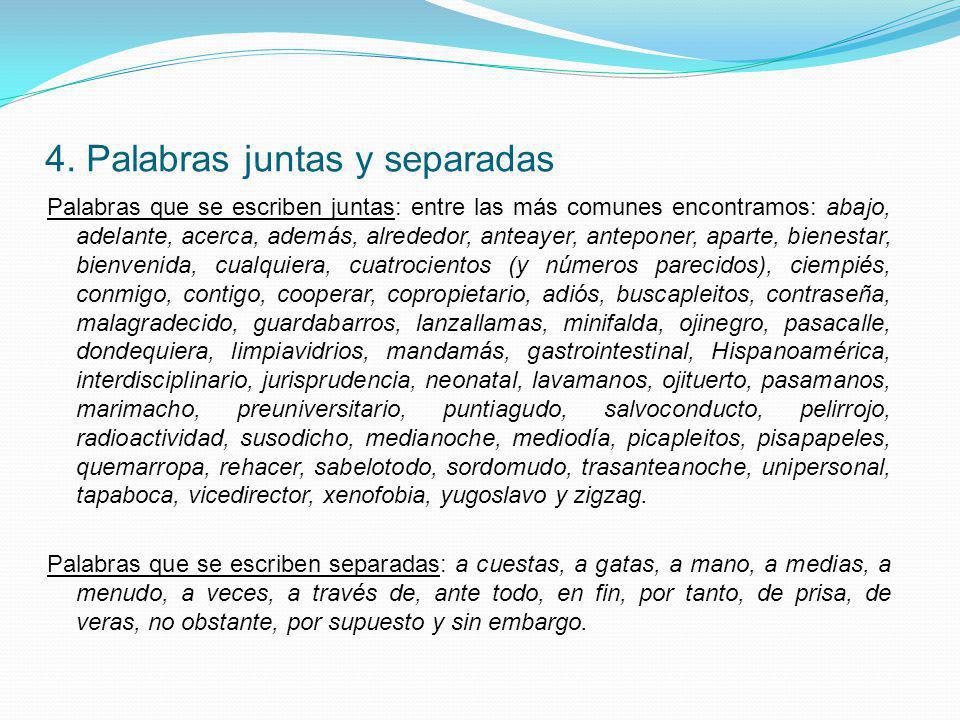 4. Palabras juntas y separadas

Palabras que se escriben juntas: entre las más comunes encontramos: abajo, adelante, acerca, además, alrededor, anteayer, anteponer, aparte, bienestar, bienvenida, cualquiera, cuatrocientos (y números parecidos), ciempiés, conmigo, contigo, cooperar, copropietario, adiós, buscapleitos, contraseña, malagradecido, guardabarros, lanzallamas, minifalda, ojinegro, pasacalle, dondequiera, limpiavidrios, mandamás, gastrointestinal, Hispanoamérica, interdisciplinario, jurisprudencia, neonatal, lavamanos, ojituerto, pasamanos, marimacho, preuniversitario, puntiagudo, salvoconducto, pelirrojo, radioactividad, susodicho, medianoche, mediodía, picapleitos, pisapapeles, quemarropa, rehacer, sabelotodo, sordomudo, trasanteanoche, unipersonal, tapaboca, vicedirector, xenofobia, yugoslavo y zigzag.

Palabras que se escriben separadas: a cuestas, a gatas, a mano, a medias, a menudo, a veces, a través de, ante todo, en fin, por tanto, de prisa, de veras, no obstante, por supuesto y sin embargo.